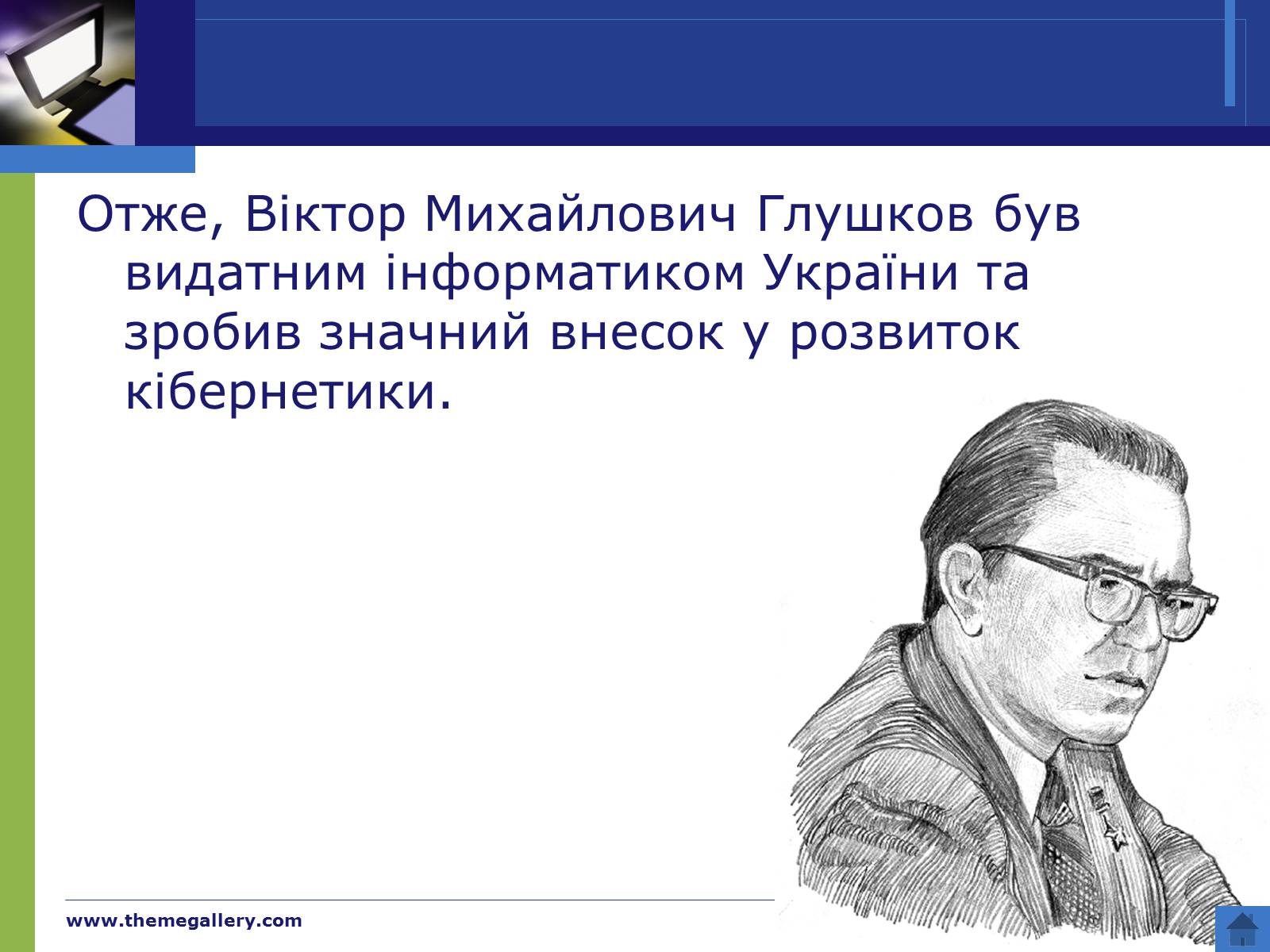 Отже, Віктор Михайлович Глушков був видатним інформатиком України та зробив значний внесок у розвиток кібернетики.

www.themegallery.com